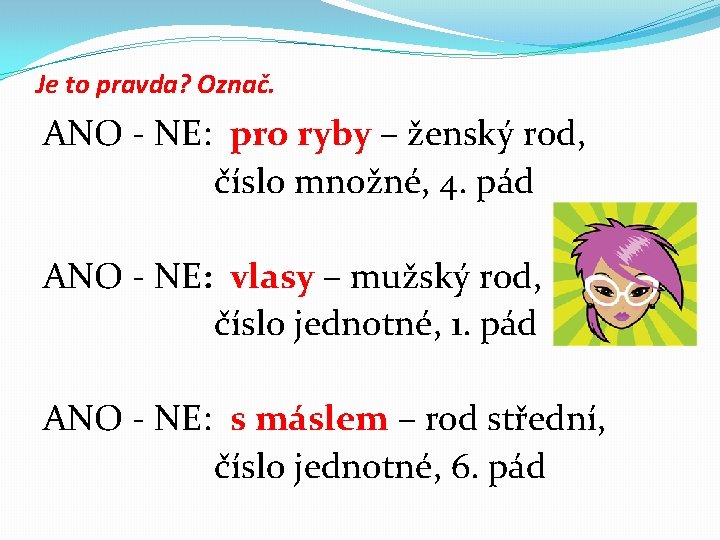 Je to pravda? Označ.

ANO - NE: pro ryby – ženský rod, číslo množné, 4. pád

ANO - NE: vlasy – mužský rod, číslo jednotné, 1. pád

ANO - NE: s máslem – rod střední, číslo jednotné, 6. pád